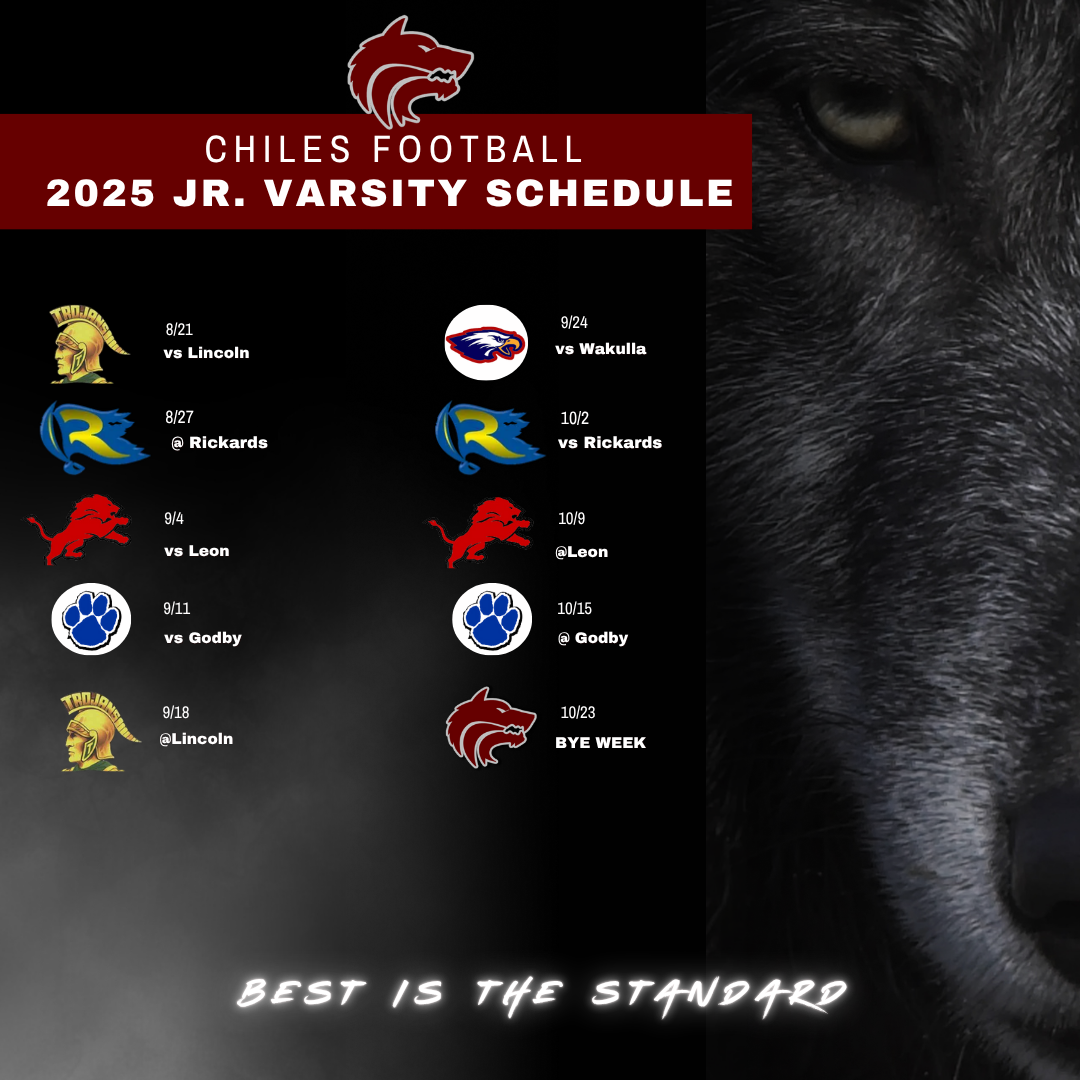 CHILES FOOTBALL
2025 JR. VARSITY SCHEDULE

TROJANS
8/21
vs Lincoln

8/27
@ Rickards

9/4
vs Leon

9/11
vs Godby

TROJANS
9/18
@Lincoln

9/24
vs Wakulla

10/2
vs Rickards

10/9
@Leon

10/15
@ Godby

10/23
BYE WEEK

BEST IS THE STANDARD